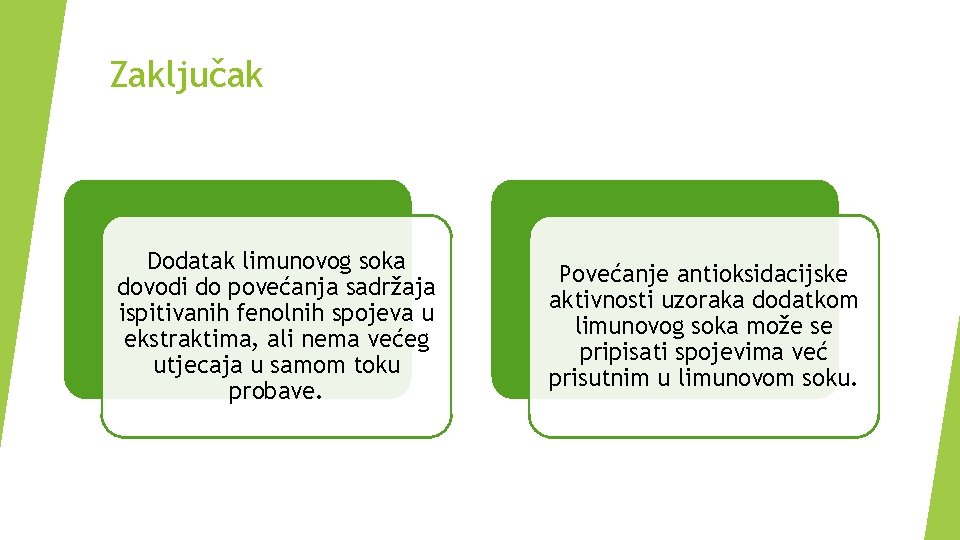 Zaključak

Dodatak limunovog soka dovodi do povećanja sadržaja ispitivanih fenolnih spojeva u ekstraktima, ali nema većeg utjecaja u samom toku probave.

Povećanje antioksidacijske aktivnosti uzoraka dodatkom limunovog soka može se pripisati spojevima već prisutnim u limunovom soku.